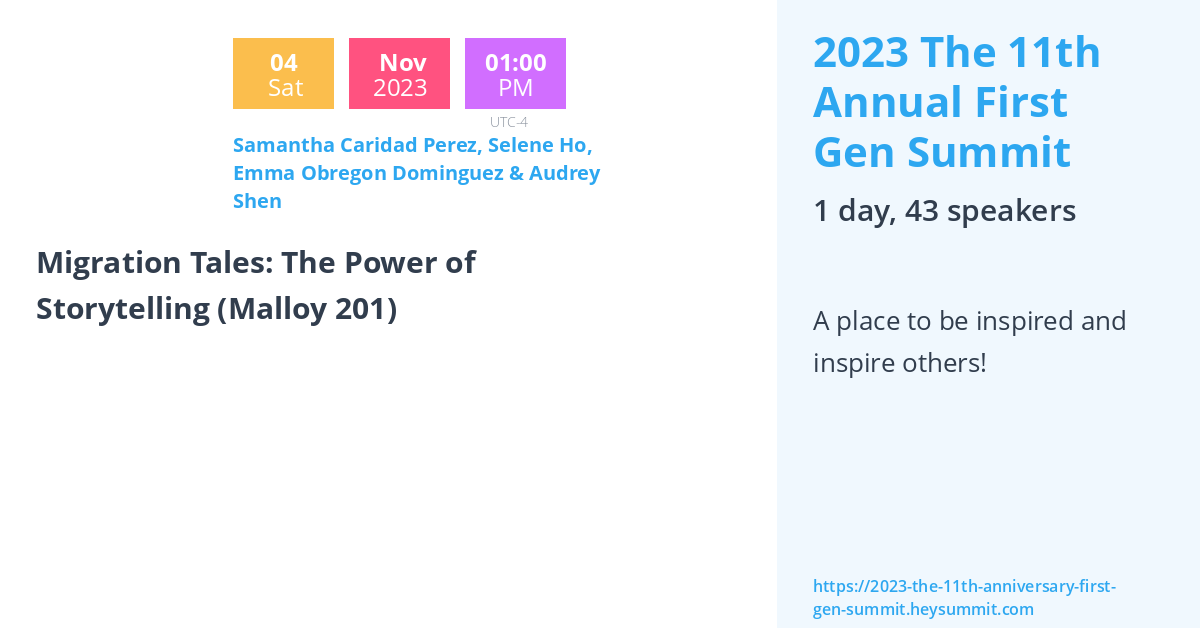 04
Sat

Nov
2023

01:00
PM

UTC-4

Samantha Caridad Perez, Selene Ho, Emma Obregon Dominguez & Audrey Shen

Migration Tales: The Power of Storytelling (Malloy 201)

2023 The 11th Annual First Gen Summit

1 day, 43 speakers

A place to be inspired and inspire others!

https://2023-the-11th-anniversary-first-gen-summit.heysummit.com